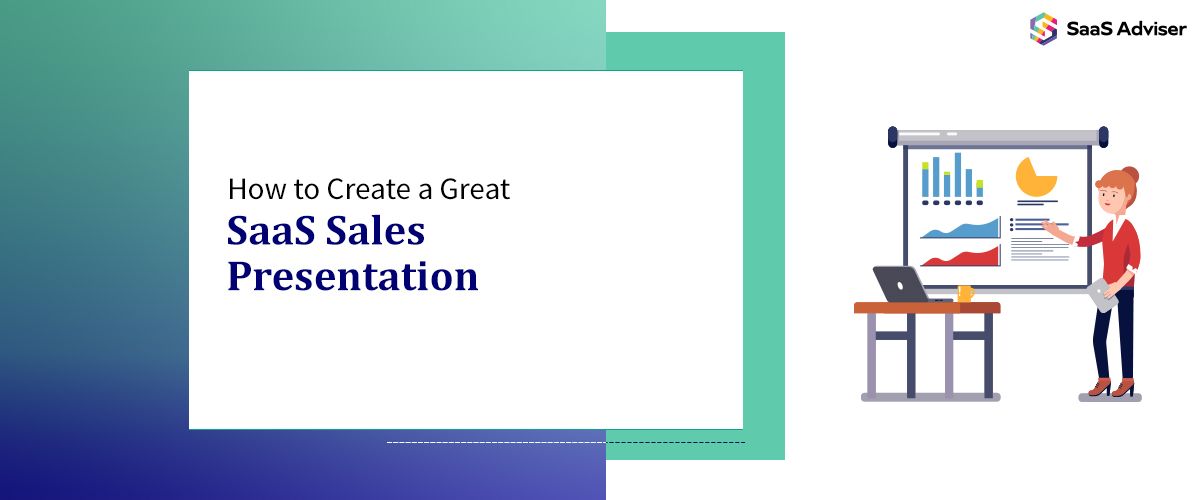 SaaS Adviser

How to Create a Great
SaaS Sales Presentation